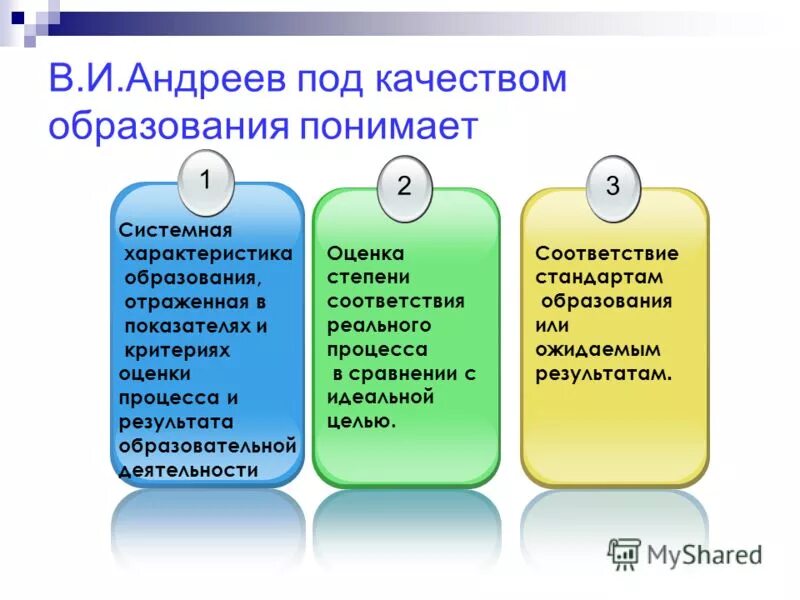 В.И.Андреев под качеством образования понимает

1

Системная характеристика образования, отраженная в показателях и критериях оценки процесса и результата образовательной деятельности

2

Оценка степени соответствия реального процесса в сравнении с идеальной целью.

3

Соответствие стандартам образования или ожидаемым результатам.

MyShared